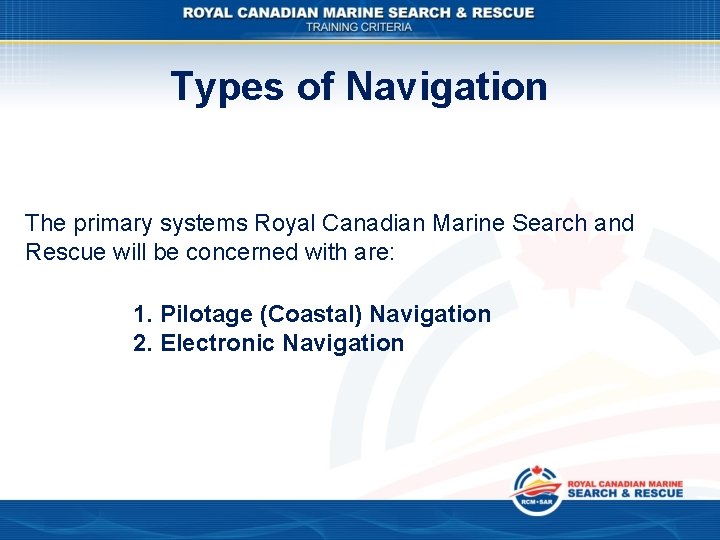 ROYAL CANADIAN MARINE SEARCH & RESCUE
TRAINING CRITERIA

Types of Navigation

The primary systems Royal Canadian Marine Search and Rescue will be concerned with are:

1. Pilotage (Coastal) Navigation
2. Electronic Navigation

RCM•SAR
ROYAL CANADIAN MARINE
SEARCH & RESCUE